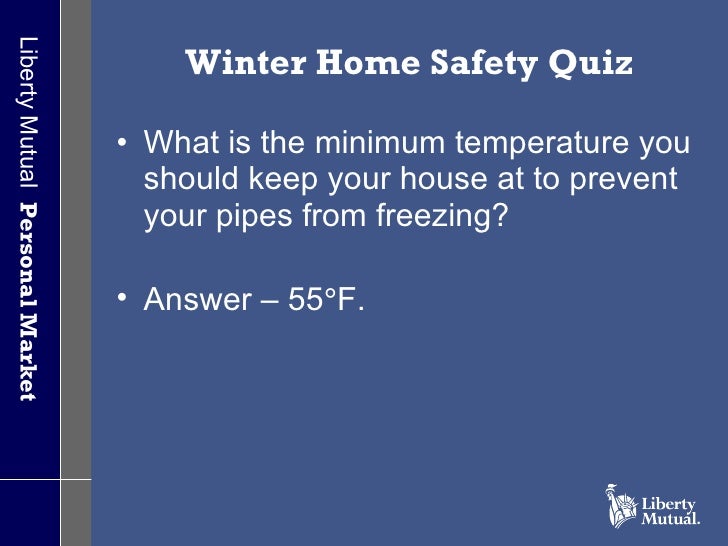 Liberty Mutual Personal Market

Winter Home Safety Quiz

• What is the minimum temperature you should keep your house at to prevent your pipes from freezing?

• Answer – 55°F.

Liberty Mutual.